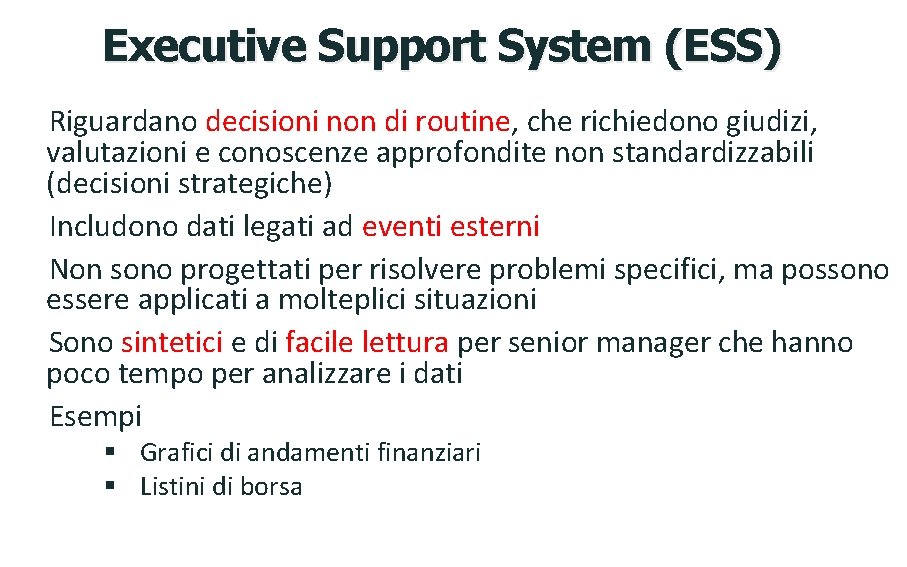 Executive Support System (ESS)

Riguardano decisioni non di routine, che richiedono giudizi, valutazioni e conoscenze approfondite non standardizzabili (decisioni strategiche)

Includono dati legati ad eventi esterni

Non sono progettati per risolvere problemi specifici, ma possono essere applicati a molteplici situazioni

Sono sintetici e di facile lettura per senior manager che hanno poco tempo per analizzare i dati

Esempi

• Grafici di andamenti finanziari
• Listini di borsa